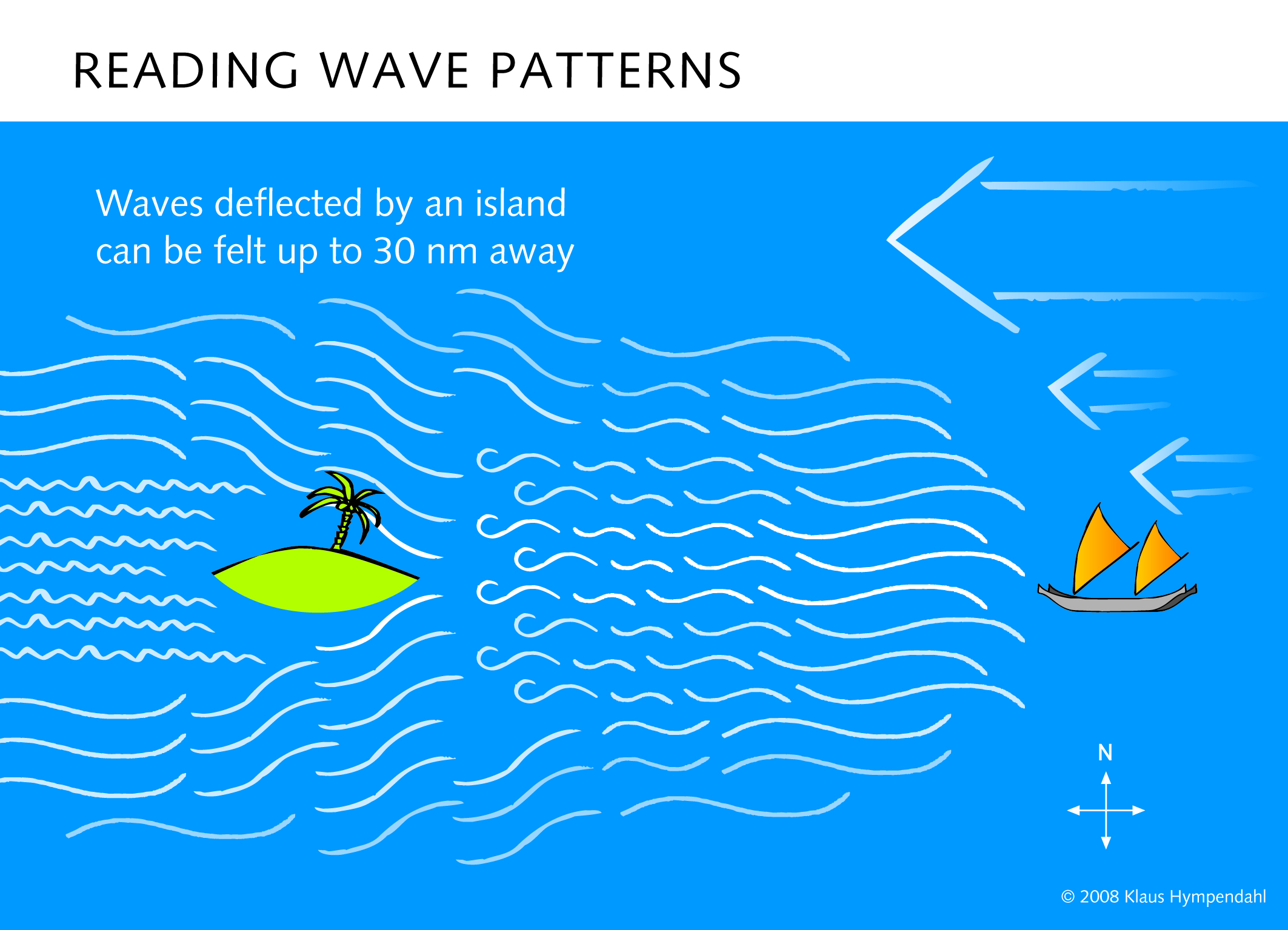 READING WAVE PATTERNS

Waves deflected by an island can be felt up to 30 nm away

N

© 2008 Klaus Hympendahl